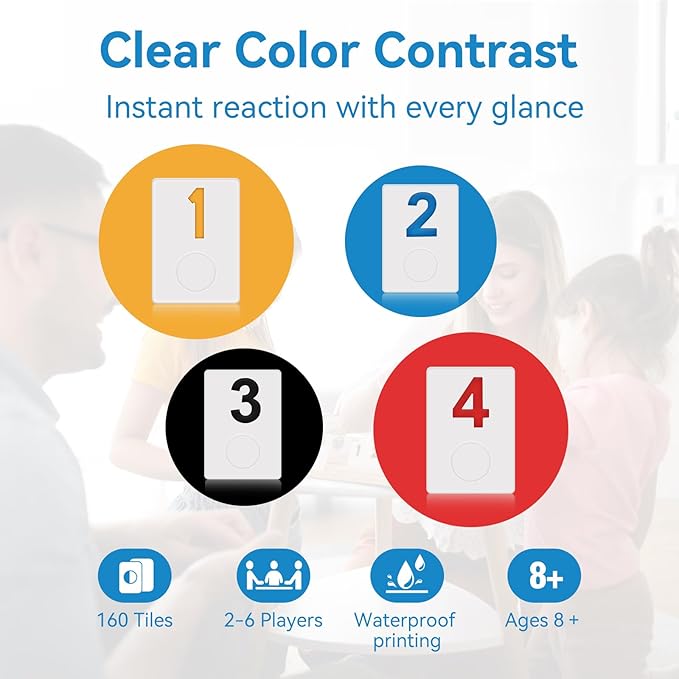 Clear Color Contrast

Instant reaction with every glance

1

2

3

4

160 Tiles

2-6 Players

Waterproof printing

8+

Ages 8 +